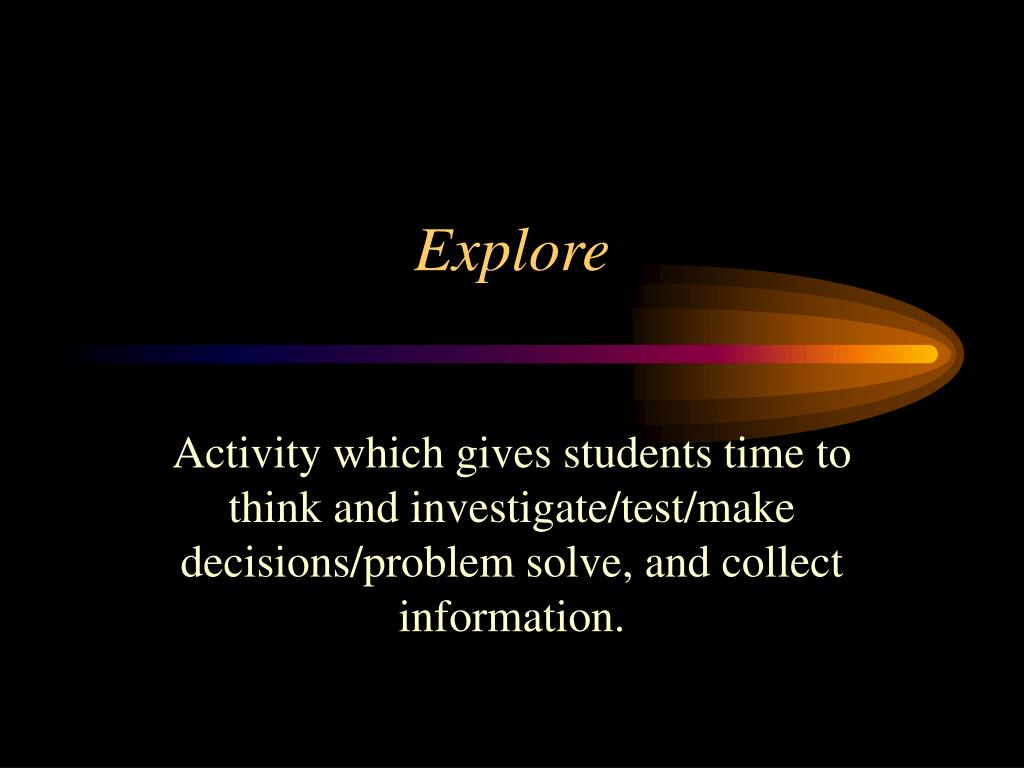 Explore

Activity which gives students time to think and investigate/test/make decisions/problem solve, and collect information.